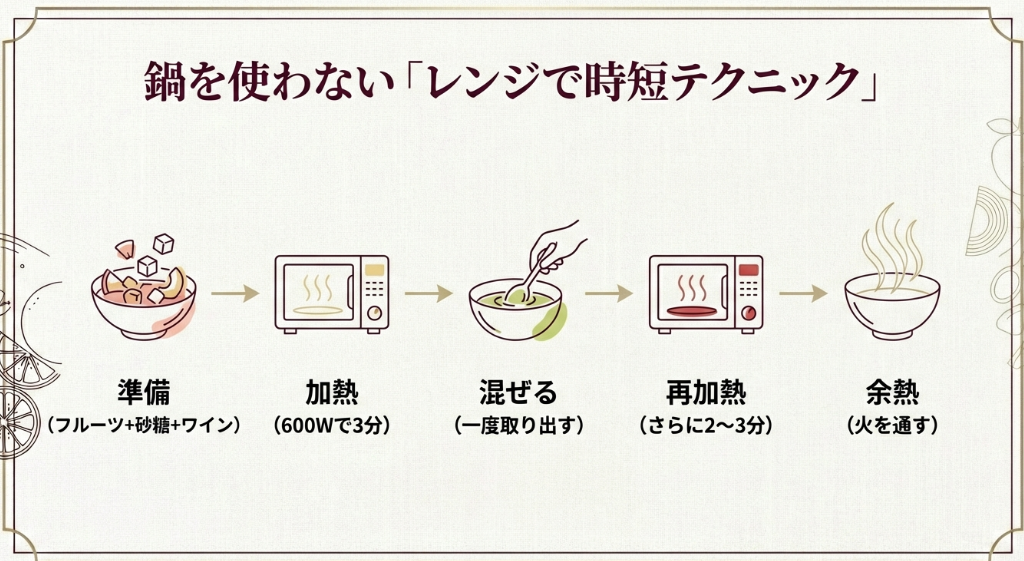 鍋を使わない「レンジで時短テクニック」

準備
（フルーツ+砂糖+ワイン）

加熱
（600Wで3分）

混ぜる
（一度取り出す）

再加熱
（さらに2〜3分）

余熱
（火を通す）